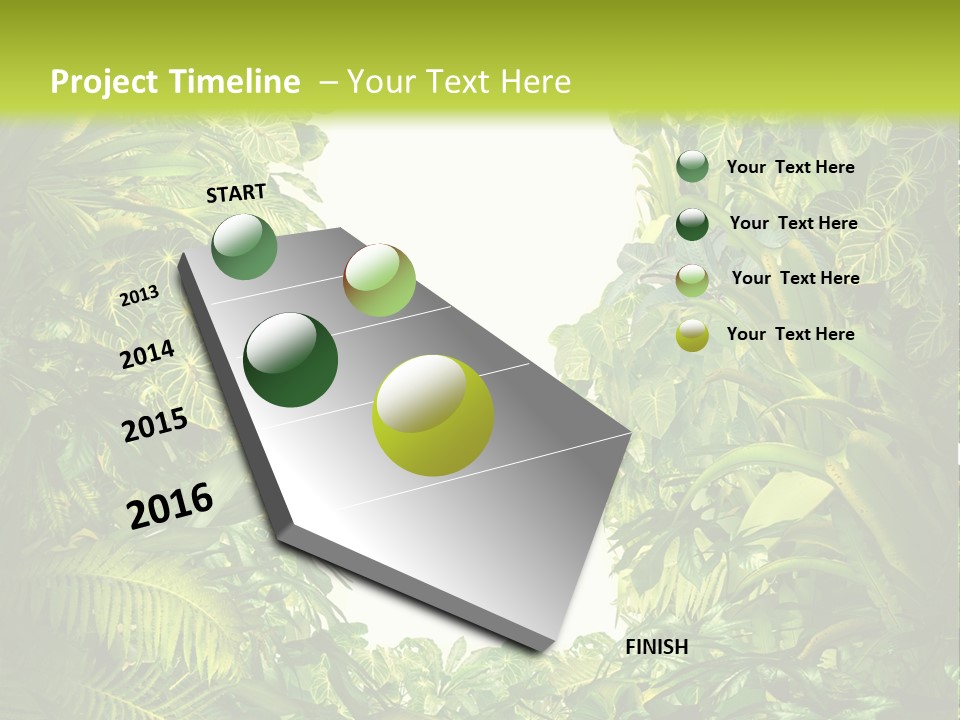 Project Timeline – Your Text Here

START

2013

2014

2015

2016

FINISH

Your Text Here

Your Text Here

Your Text Here

Your Text Here